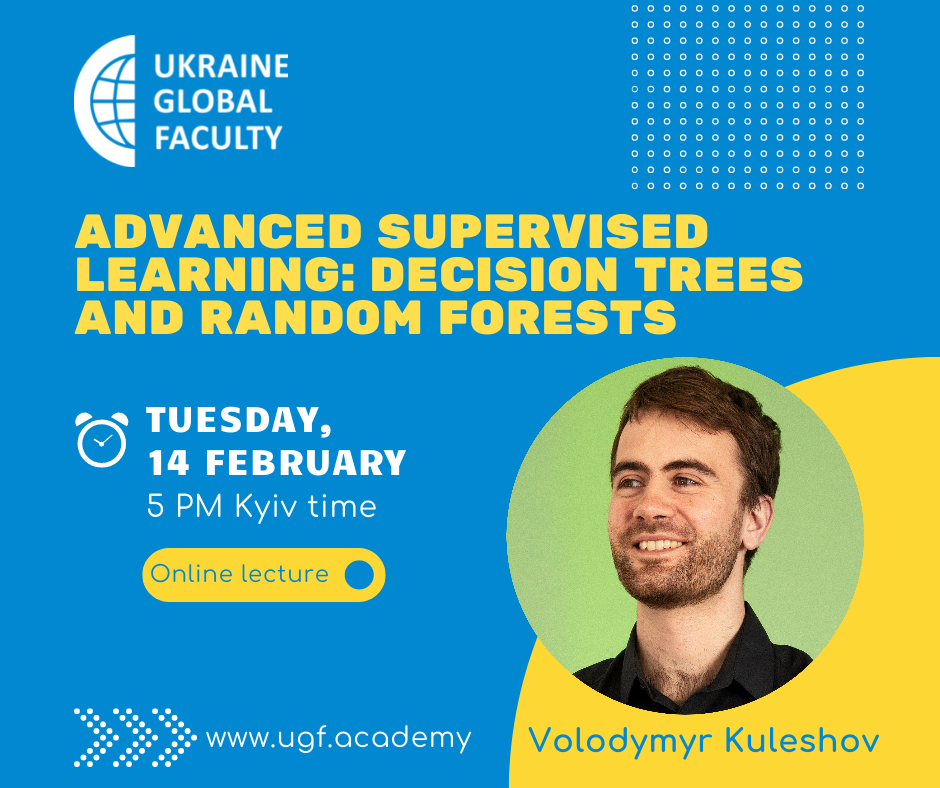 UKRAINE GLOBAL FACULTY

ADVANCED SUPERVISED LEARNING: DECISION TREES AND RANDOM FORESTS

TUESDAY, 14 FEBRUARY
5 PM Kyiv time

Online lecture

www.ugf.academy

Volodymyr Kuleshov